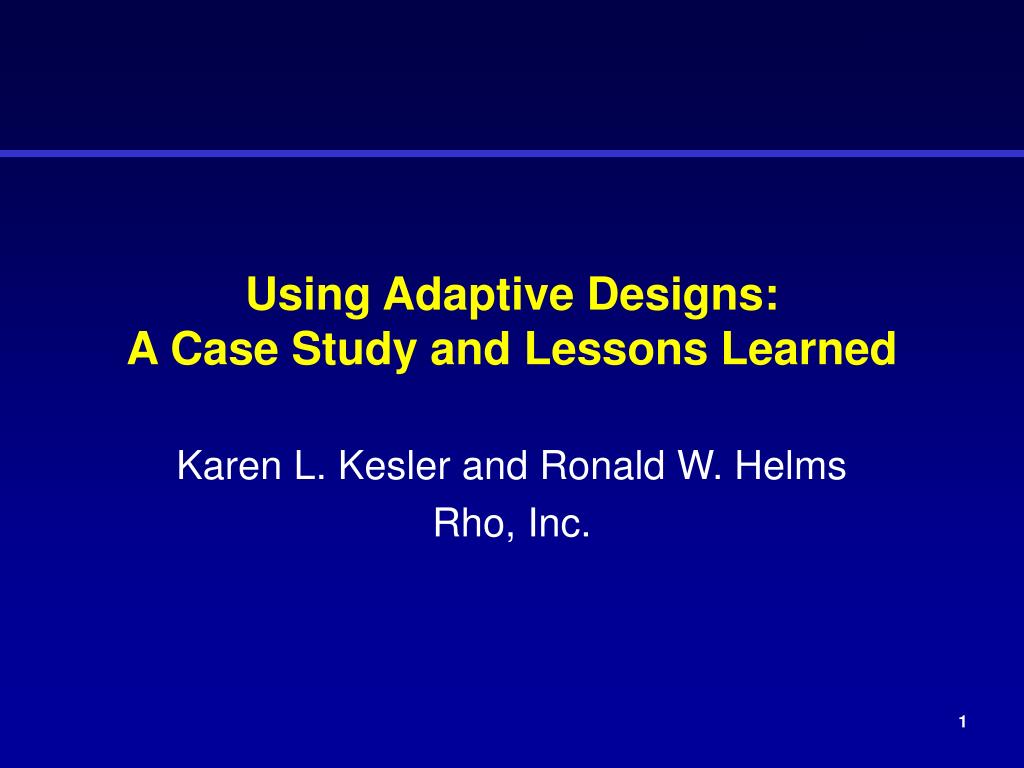 Using Adaptive Designs:
A Case Study and Lessons Learned

Karen L. Kesler and Ronald W. Helms
Rho, Inc.

1